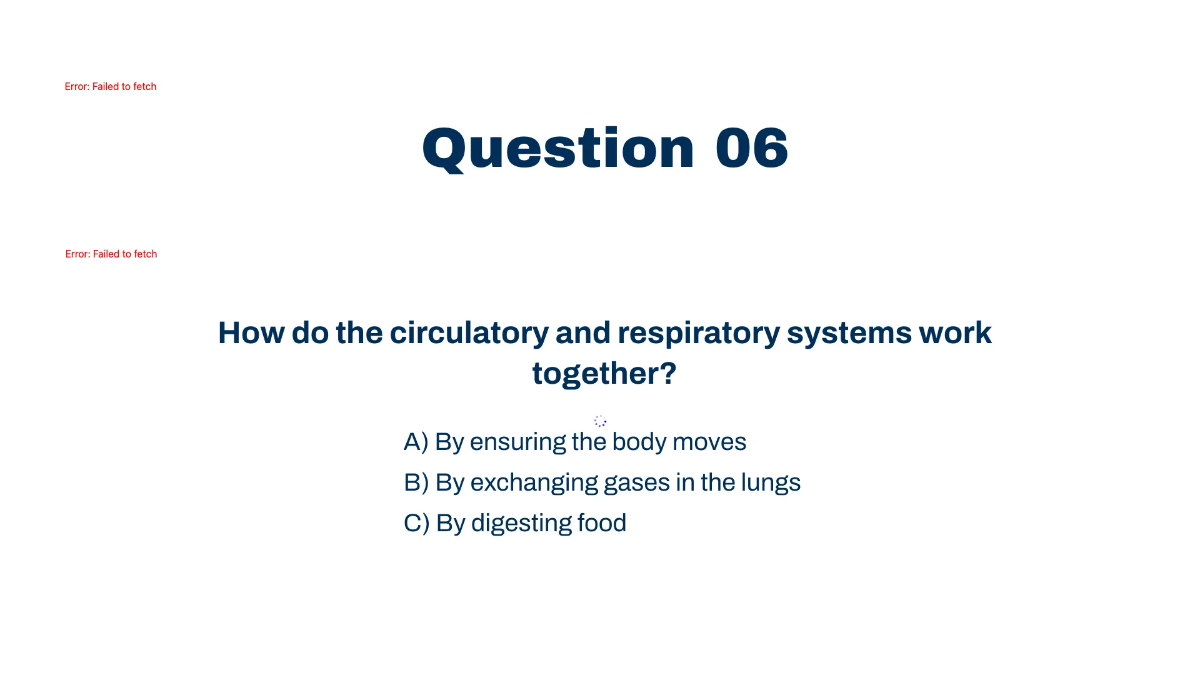 Error: Failed to fetch

Question 06

Error: Failed to fetch

How do the circulatory and respiratory systems work together?

A) By ensuring the body moves
B) By exchanging gases in the lungs
C) By digesting food